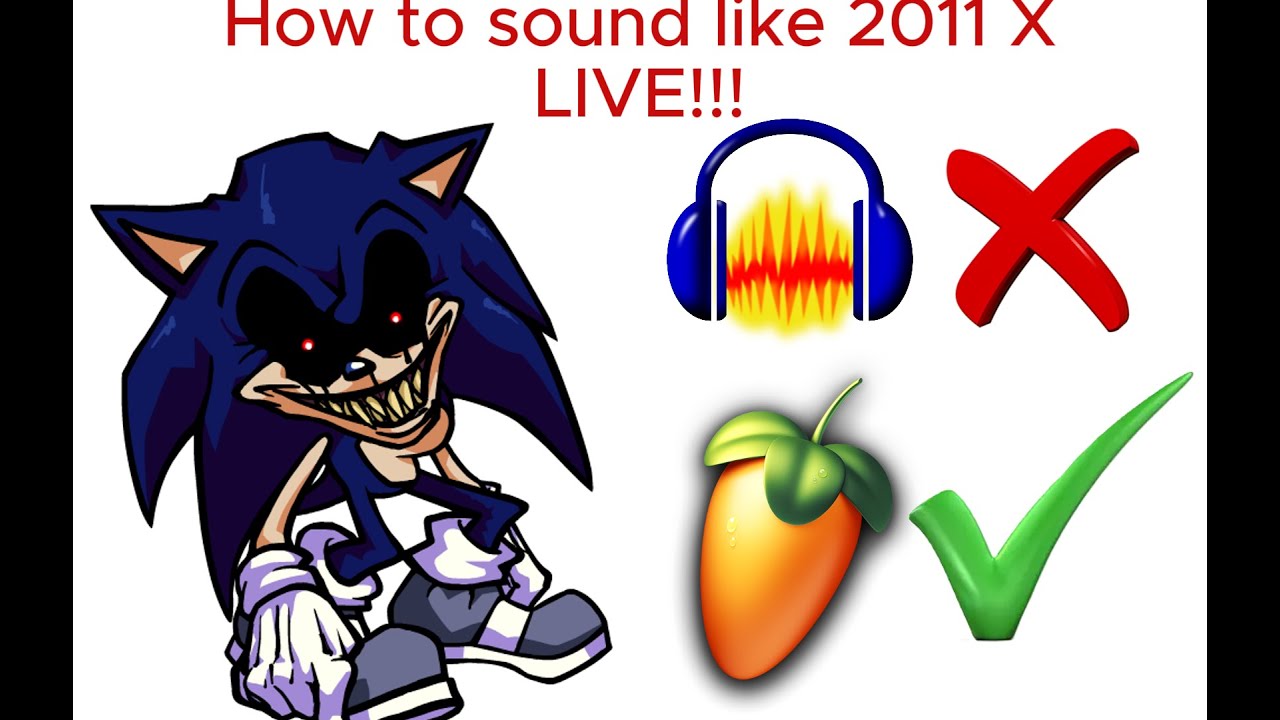 How to sound like 2011 X LIVE!!!